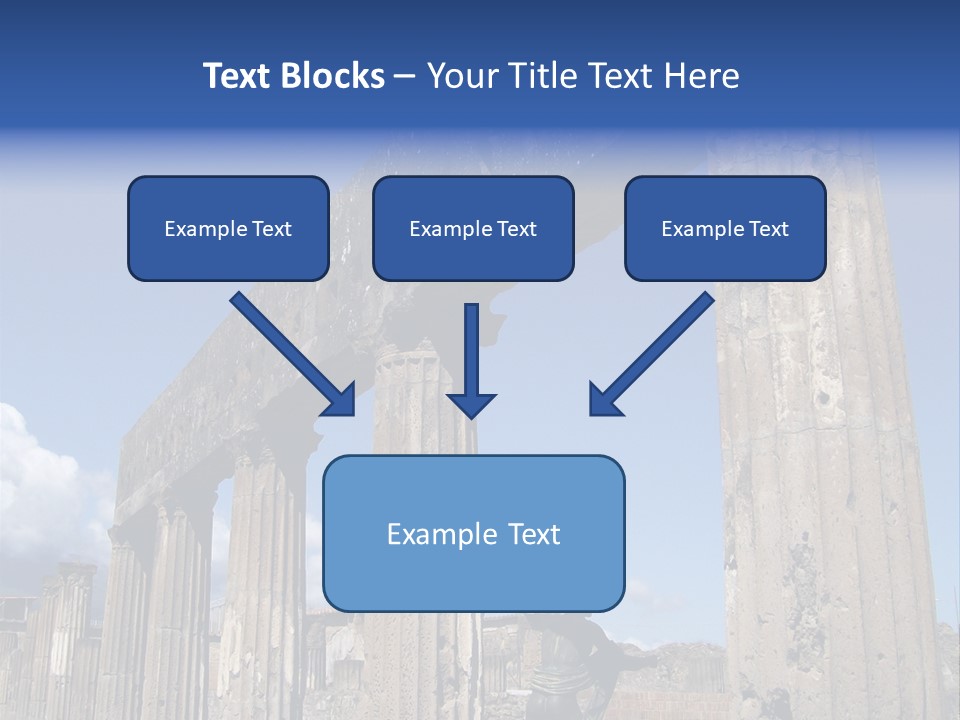 Text Blocks – Your Title Text Here

Example Text

Example Text

Example Text

Example Text